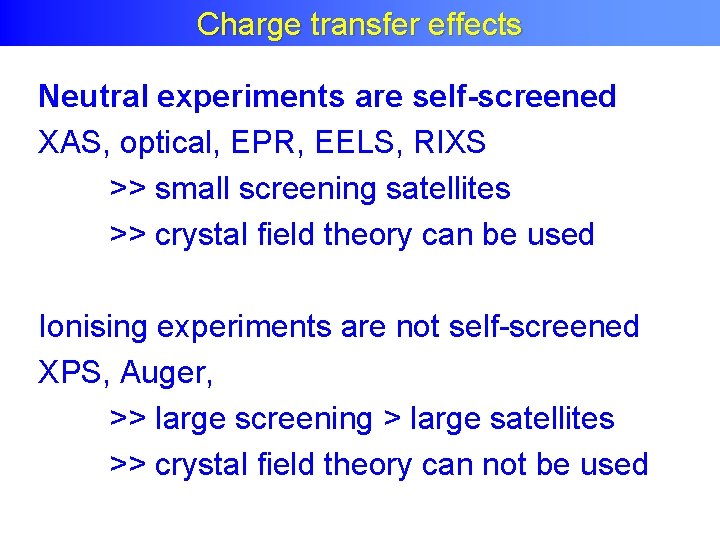 Charge transfer effects

Neutral experiments are self-screened

XAS, optical, EPR, EELS, RIXS

>> small screening satellites

>> crystal field theory can be used

Ionising experiments are not self-screened

XPS, Auger,

>> large screening > large satellites

>> crystal field theory can not be used